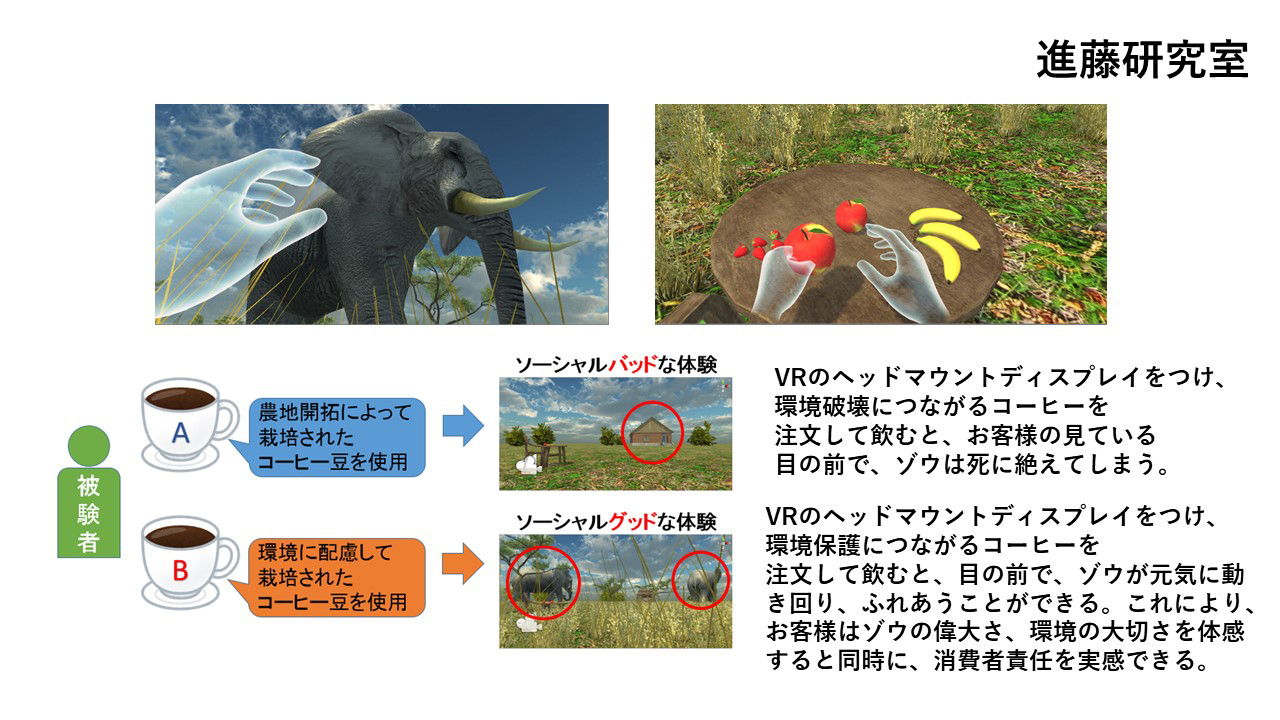 進藤研究室

被験者

A

農地開拓によって栽培されたコーヒー豆を使用

ソーシャルバッドな体験

VRのヘッドマウントディスプレイをつけ、環境破壊につながるコーヒーを注文して飲むと、お客様の見ている目の前で、ゾウは死に絶えてしまう。

B

環境に配慮して栽培されたコーヒー豆を使用

ソーシャルグッドな体験

VRのヘッドマウントディスプレイをつけ、環境保護につながるコーヒーを注文して飲むと、目の前で、ゾウが元気に動き回り、ふれあうことができる。これにより、お客様はゾウの偉大さ、環境の大切さを体感すると同時に、消費者責任を実感できる。